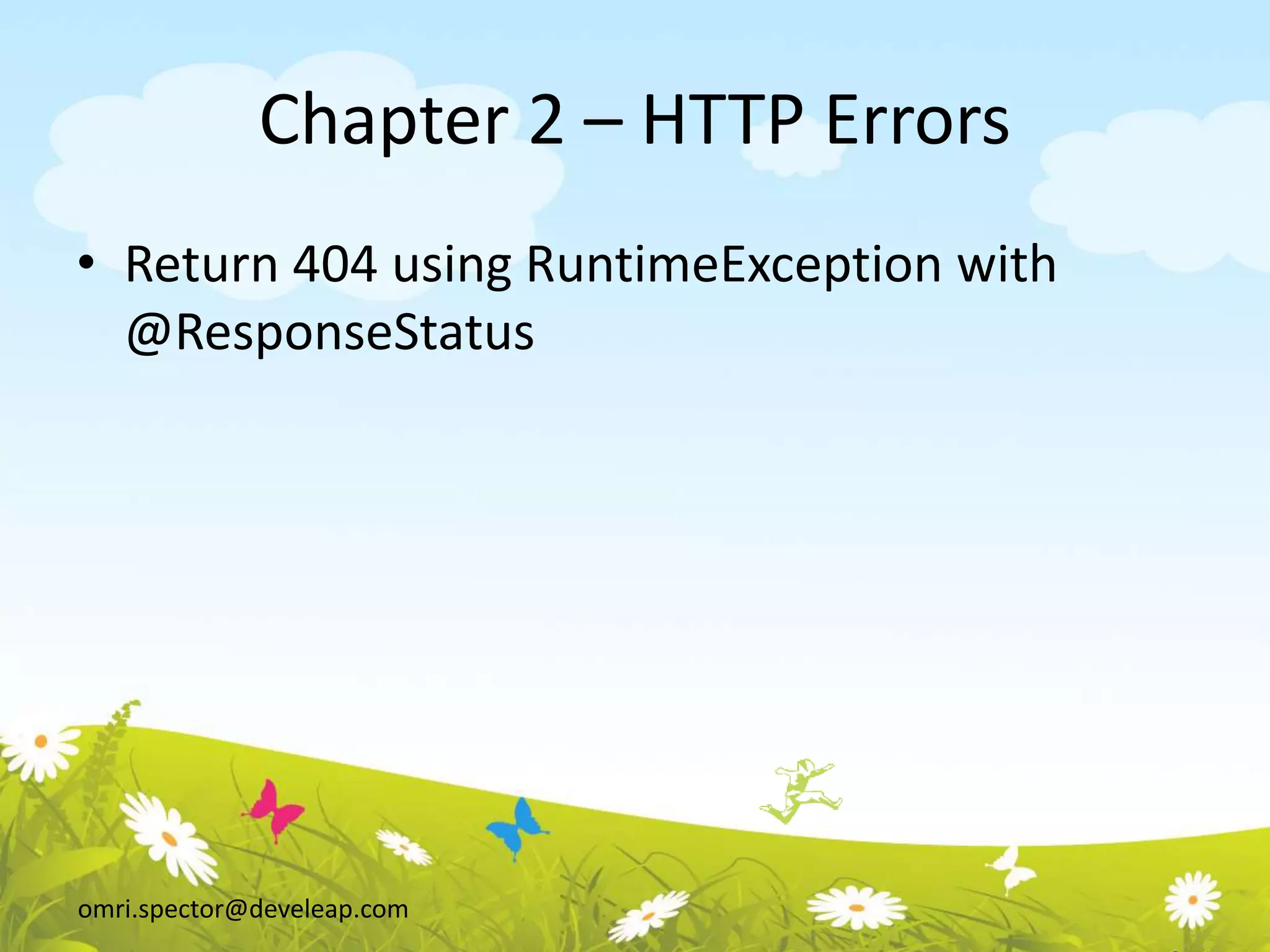 Chapter 2 – HTTP Errors

• Return 404 using RuntimeException with @ResponseStatus

omri.spector@develeap.com